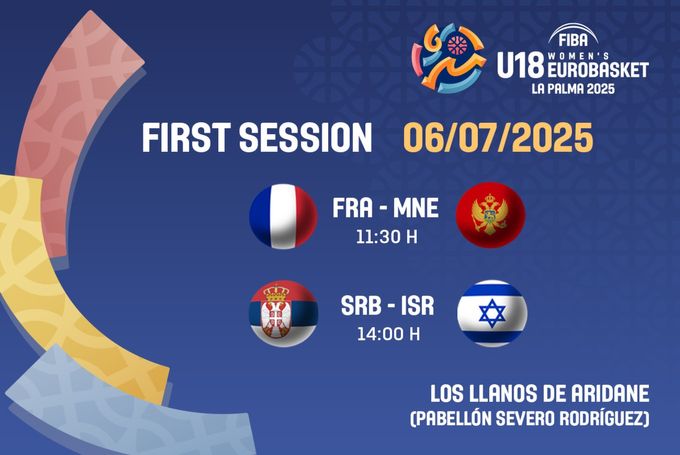 FIBA
U18 WOMEN'S EUROBASKET
LA PALMA 2025

FIRST SESSION 06/07/2025

FRA - MNE
11:30 H

SRB - ISR
14:00 H

LOS LLANOS DE ARIDANE
(PABELLÓN SEVERO RODRÍGUEZ)